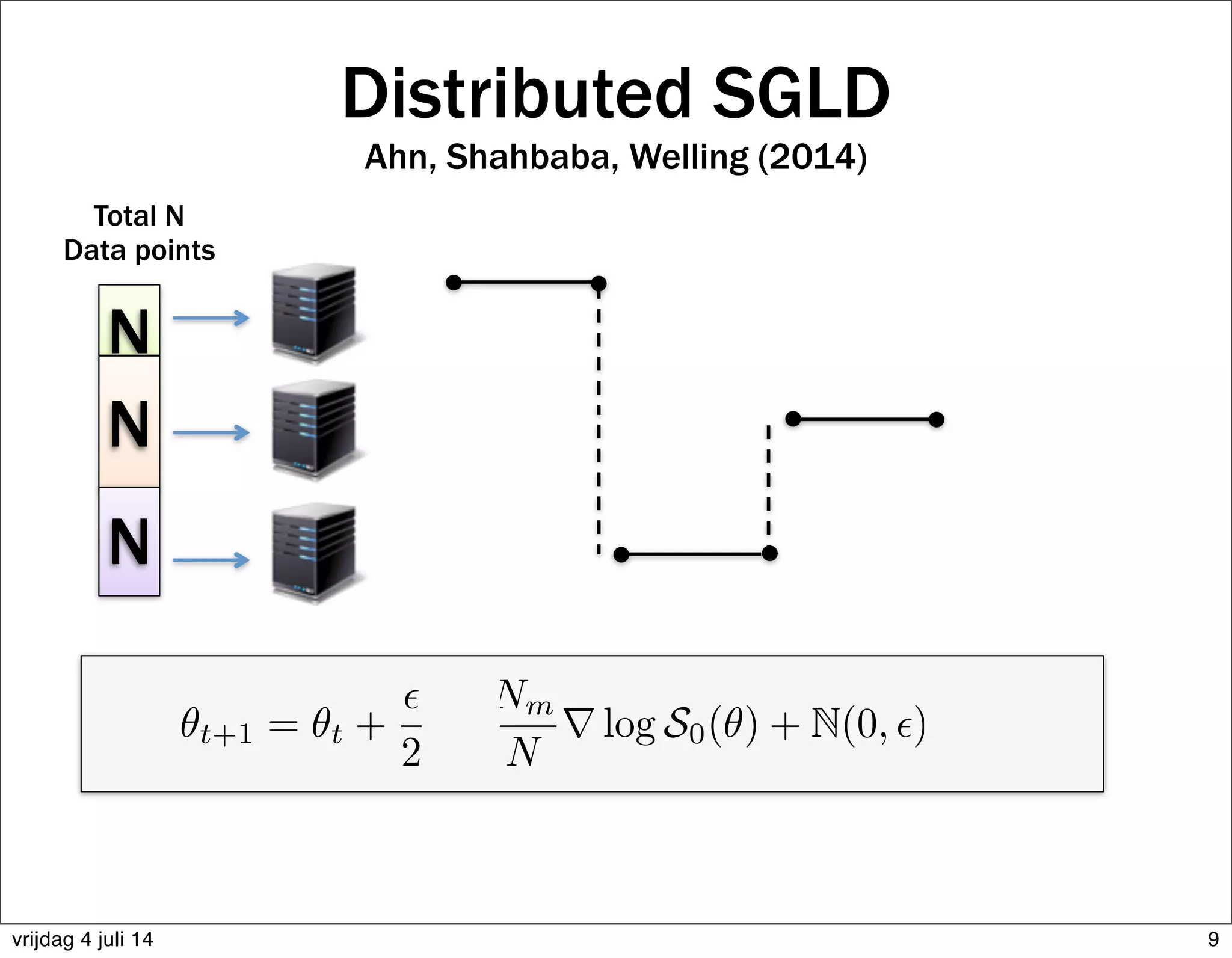 Distributed SGLD

Ahn, Shahbaba, Welling (2014)

Total N
Data points

N

N

N

$\theta_{t+1} = \theta_t + \frac{\epsilon}{2} \quad \frac{N_m}{N} \nabla \log \mathcal{S}_0(\theta) + \mathbb{N}(0, \epsilon)$

vrijdag 4 juli 14

9